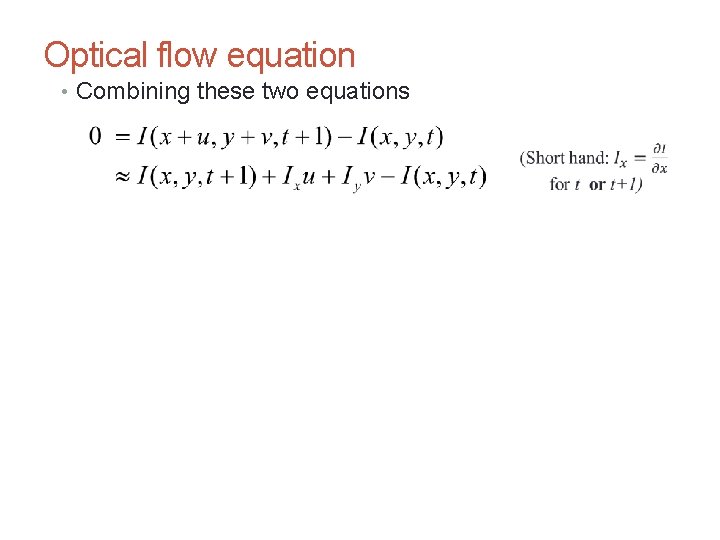 Optical flow equation

• Combining these two equations

$0 = I(x+u, y+v, t+1) - I(x, y, t)$
$\approx I(x, y, t+1) + I_x u + I_y v - I(x, y, t)$

(Short hand: $I_x = \frac{\partial I}{\partial x}$ for $t$ or $t+1$)